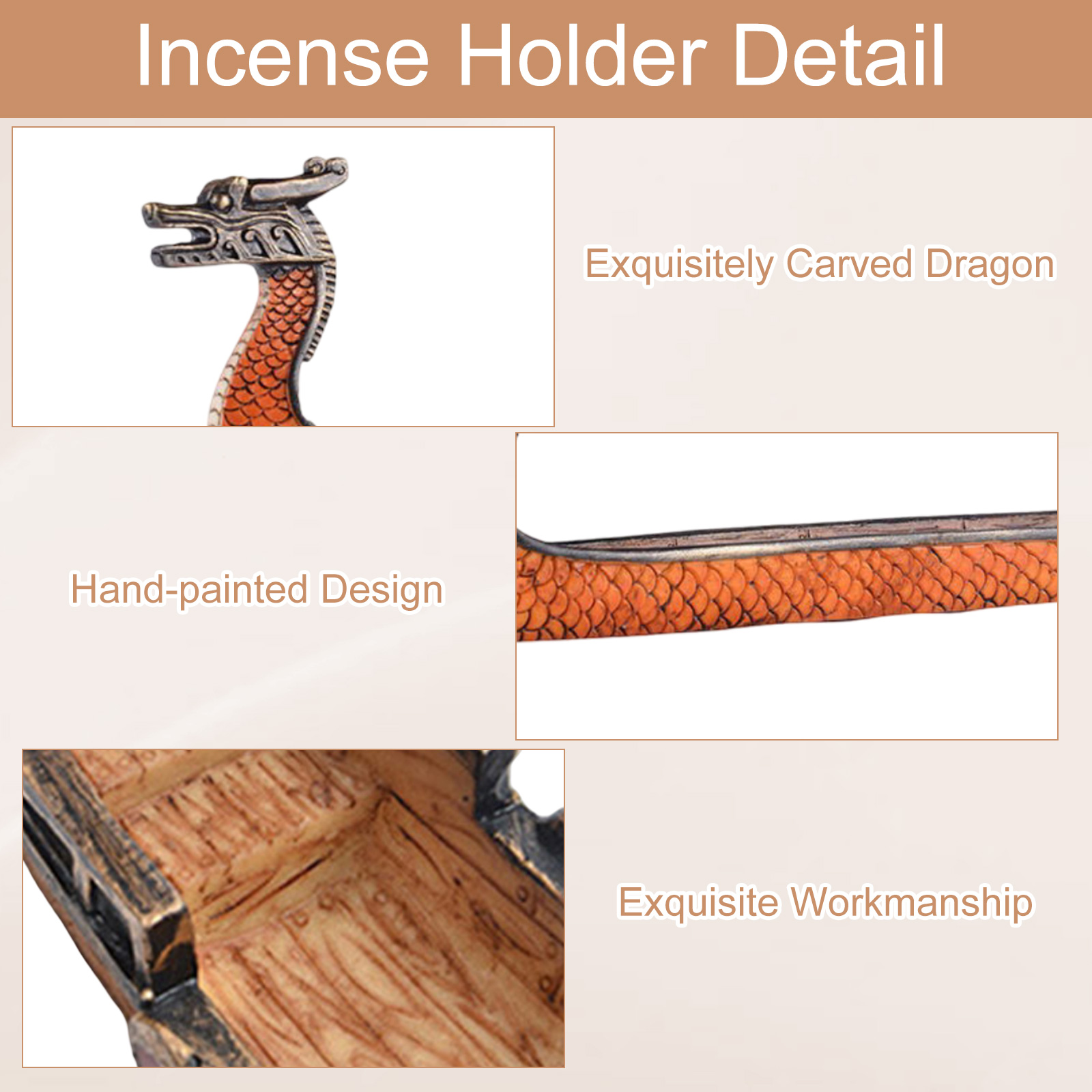 Incense Holder Detail

Exquisitely Carved Dragon

Hand-painted Design

Exquisite Workmanship